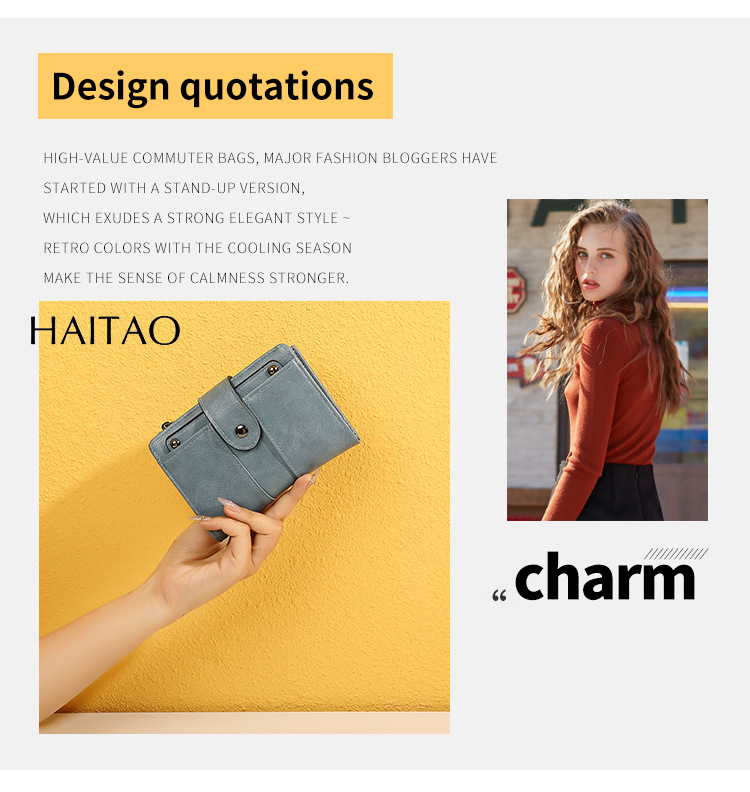 Design quotations

HIGH-VALUE COMMUTER BAGS, MAJOR FASHION BLOGGERS HAVE STARTED WITH A STAND-UP VERSION, WHICH EXUDES A STRONG ELEGANT STYLE ~ RETRO COLORS WITH THE COOLING SEASON MAKE THE SENSE OF CALMNESS STRONGER.

HAITAO

“ charm